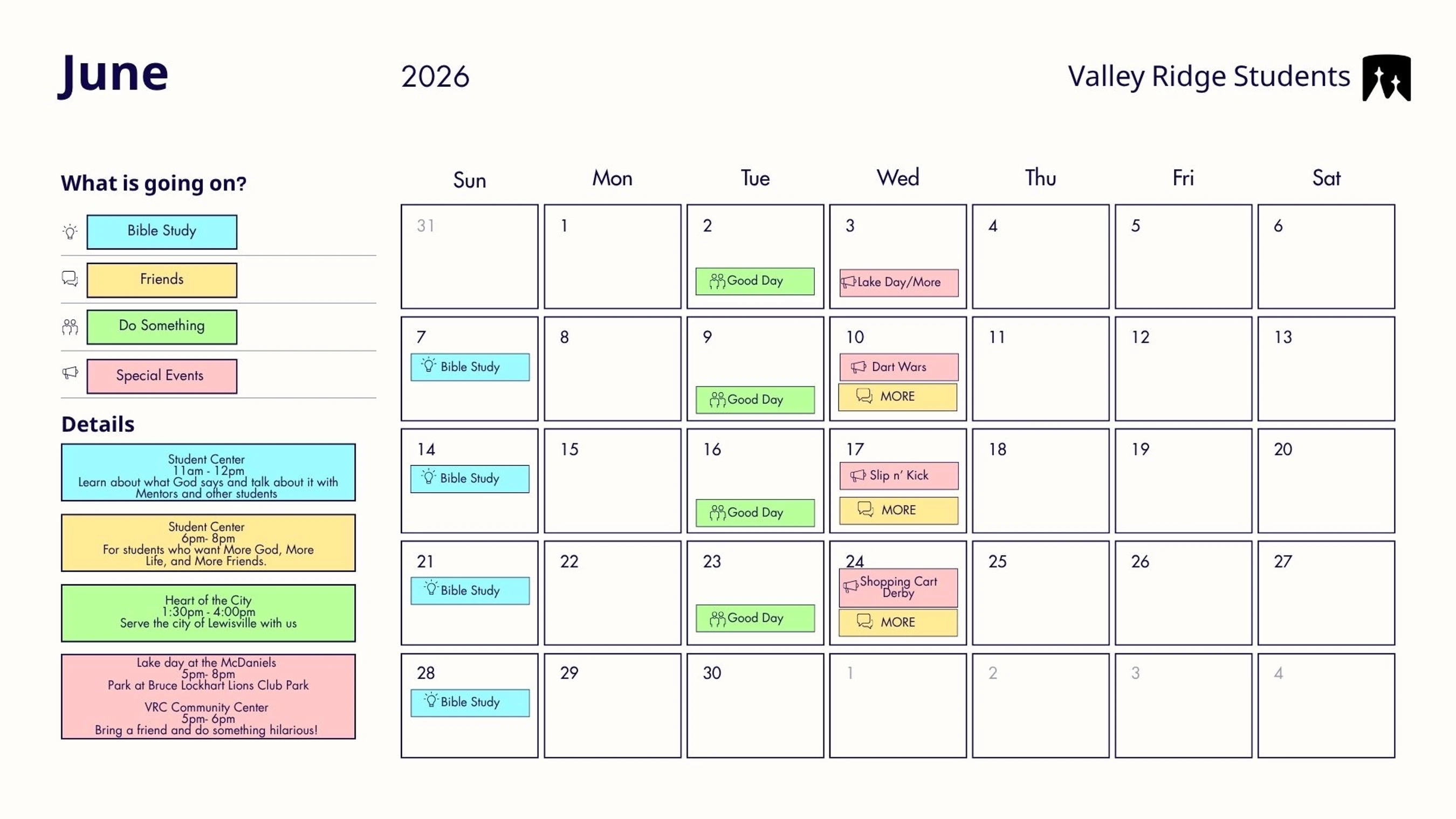 June

2026

Valley Ridge Students

What is going on?

Bible Study

Friends

Do Something

Special Events

Details

Student Center
11am - 12pm
Learn about what God says and talk about it with Mentors and other students

Student Center
6pm- 8pm
For students who want More God, More Life, and More Friends.

Heart of the City
1:30pm - 4:00pm
Serve the city of Lewisville with us

Lake day at the McDaniels
5pm- 8pm
Park at Bruce Lockhart Lions Club Park

VRC Community Center
5pm- 6pm
Bring a friend and do something hilarious!

| Sun | Mon | Tue | Wed | Thu | Fri | Sat |
|---|---|---|---|---|---|---|
| 31 | 1 | 2 Good Day | 3 Lake Day/More | 4 | 5 | 6 |
| 7 Bible Study | 8 | 9 Good Day | 10 Dart Wars MORE | 11 | 12 | 13 |
| 14 Bible Study | 15 | 16 Good Day | 17 Slip n' Kick MORE | 18 | 19 | 20 |
| 21 Bible Study | 22 | 23 Good Day | 24 Shopping Cart Derby MORE | 25 | 26 | 27 |
| 28 Bible Study | 29 | 30 | 1 | 2 | 3 | 4 |